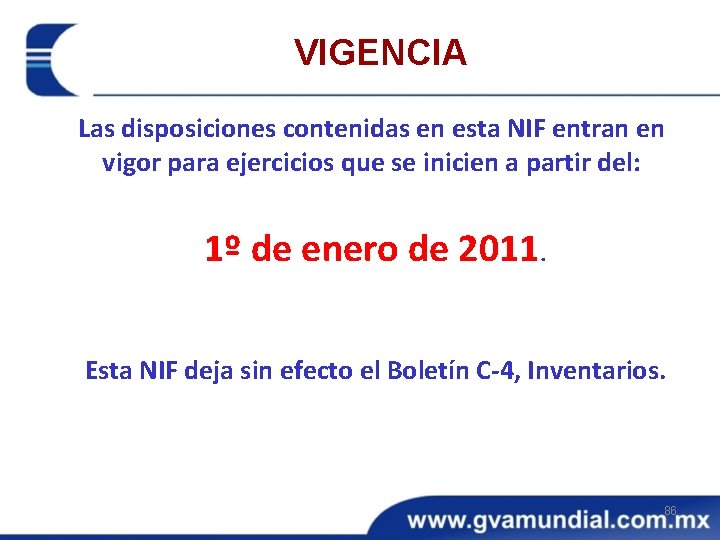 VIGENCIA

Las disposiciones contenidas en esta NIF entran en vigor para ejercicios que se inicien a partir del:

1º de enero de 2011.

Esta NIF deja sin efecto el Boletín C-4, Inventarios.

86

www.gvamundial.com.mx